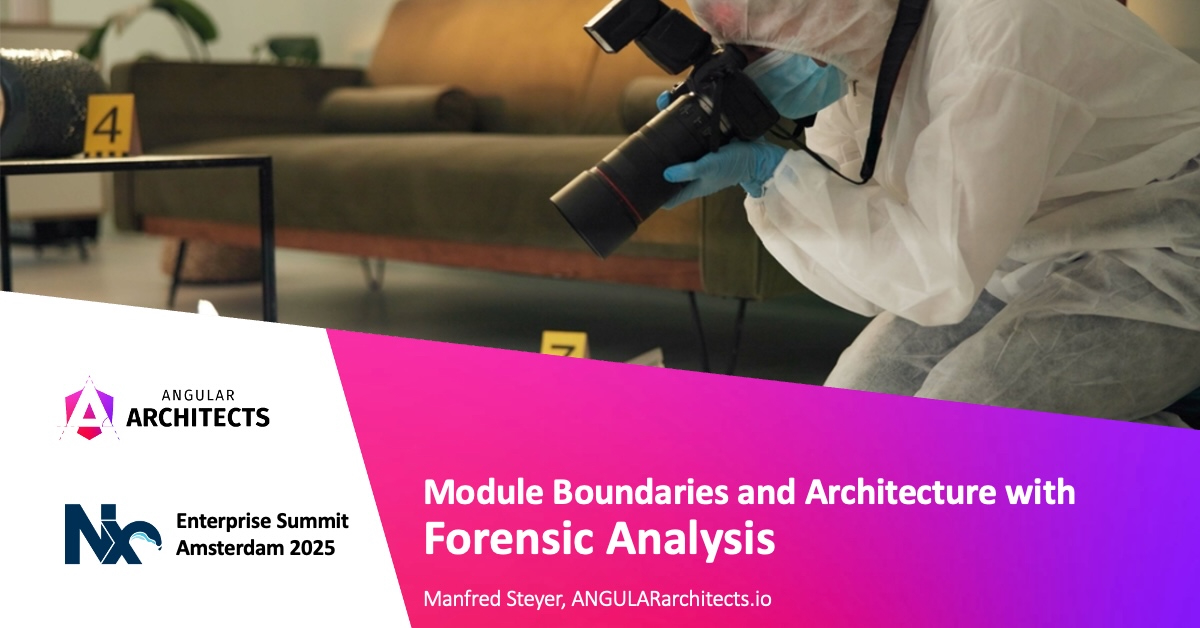 4

7

ANGULAR
ARCHITECTS

Nx

Enterprise Summit
Amsterdam 2025

Module Boundaries and Architecture with
Forensic Analysis

Manfred Steyer, ANGULARarchitects.io